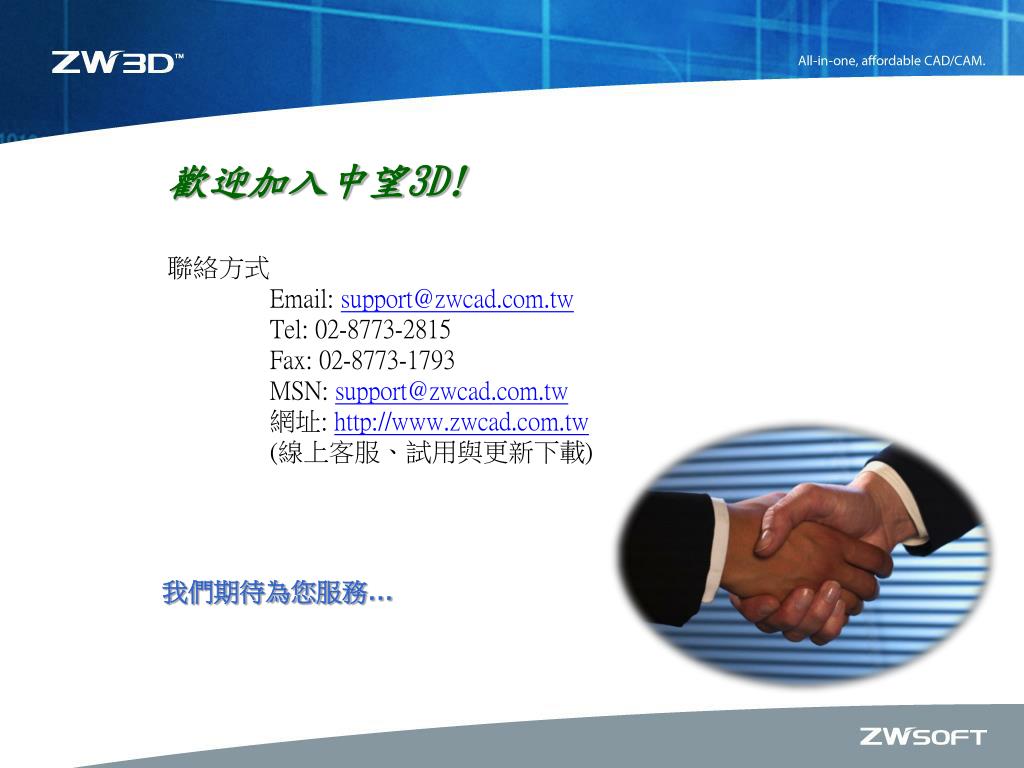 ZW3D™

All-in-one, affordable CAD/CAM.

歡迎加入中望3D!

聯絡方式
Email: support@zwcad.com.tw
Tel: 02-8773-2815
Fax: 02-8773-1793
MSN: support@zwcad.com.tw
網址: http://www.zwcad.com.tw
(線上客服、試用與更新下載)

我們期待為您服務…

ZWSOFT